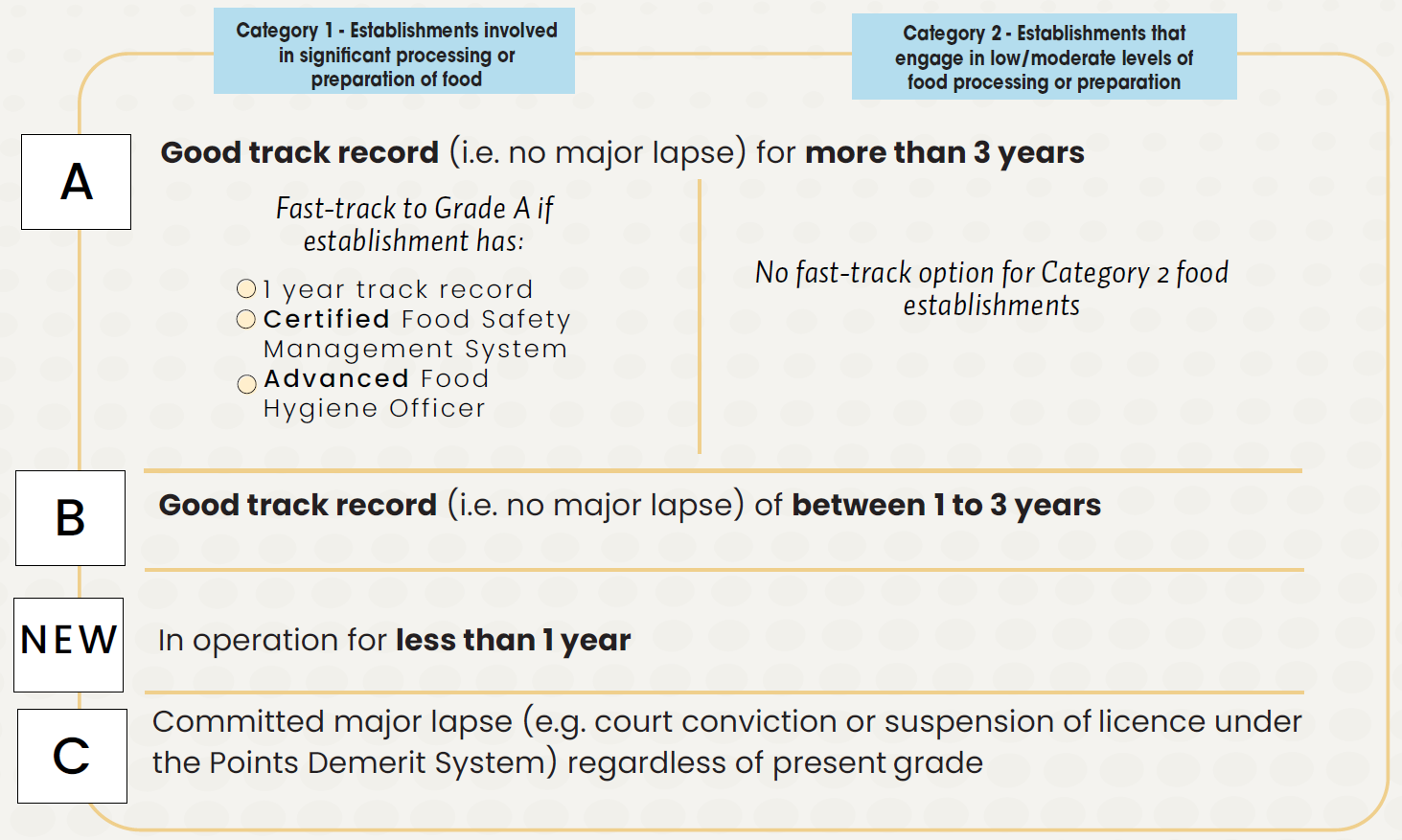 Category 1 - Establishments involved in significant processing or preparation of food

Category 2 - Establishments that engage in low/moderate levels of food processing or preparation

A

Good track record (i.e. no major lapse) for more than 3 years

Fast-track to Grade A if establishment has:

1 year track record
Certified Food Safety Management System
Advanced Food Hygiene Officer

No fast-track option for Category 2 food establishments

B

Good track record (i.e. no major lapse) of between 1 to 3 years

NEW

In operation for less than 1 year

C

Committed major lapse (e.g. court conviction or suspension of licence under the Points Demerit System) regardless of present grade